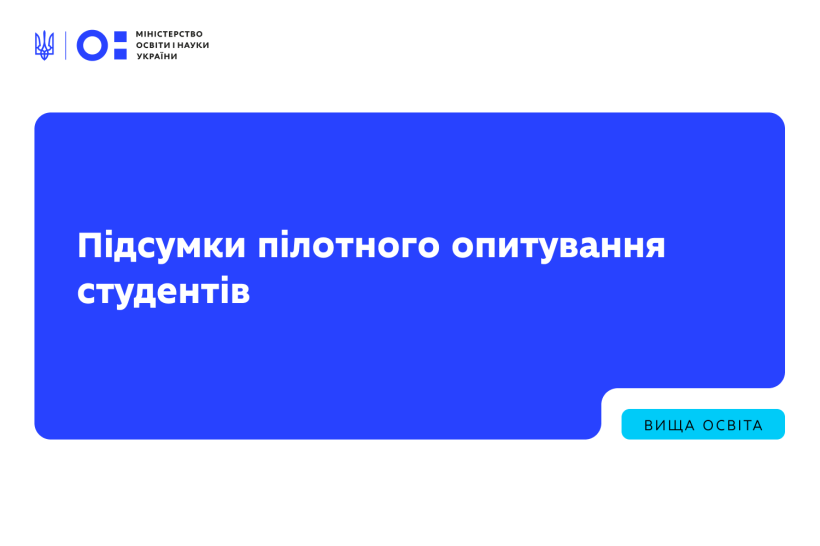 МІНІСТЕРСТВО ОСВІТИ І НАУКИ УКРАЇНИ

Підсумки пілотного опитування студентів

ВИЩА ОСВІТА